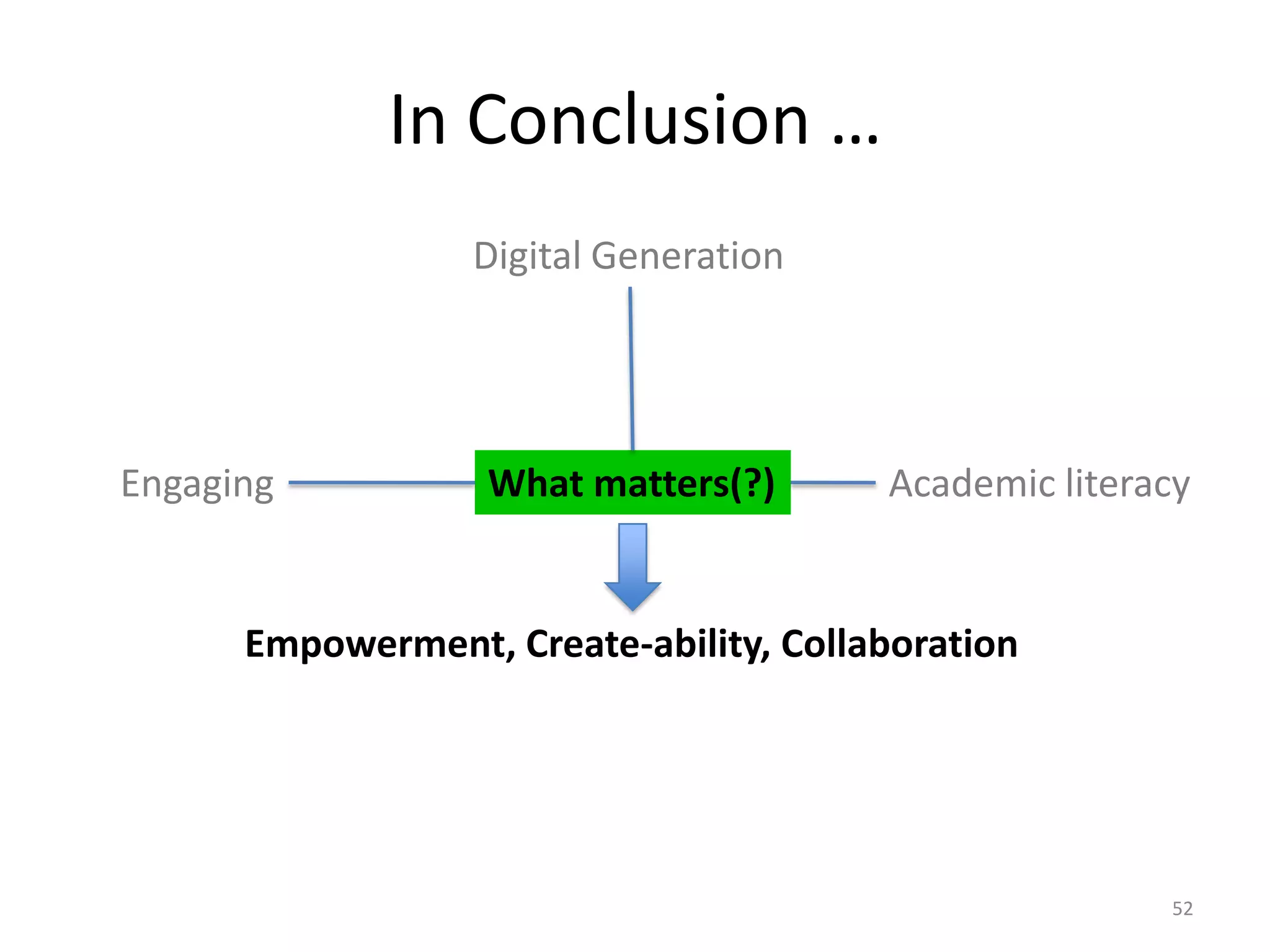 In Conclusion …

Digital Generation

Engaging

What matters(?)

Academic literacy

Empowerment, Create-ability, Collaboration

52